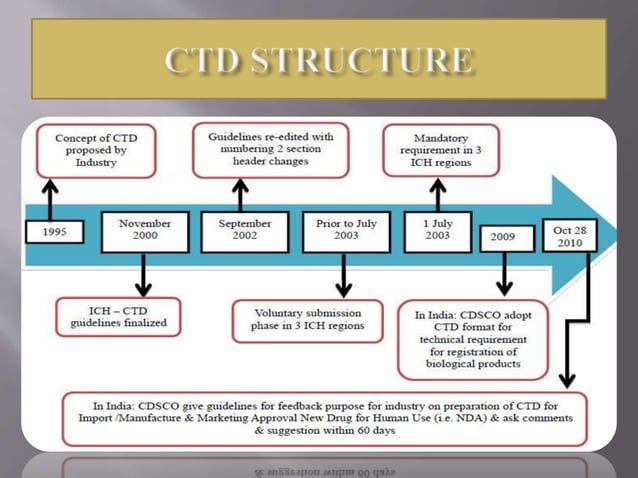 CTD STRUCTURE

Concept of CTD proposed by Industry

Guidelines re-edited with numbering 2 section header changes

Mandatory requirement in 3 ICH regions

1995

November 2000

September 2002

Prior to July 2003

1 July 2003

2009

Oct 28 2010

ICH – CTD guidelines finalized

Voluntary submission phase in 3 ICH regions

In India: CDSCO adopt CTD format for technical requirement for registration of biological products

In India: CDSCO give guidelines for feedback purpose for industry on preparation of CTD for Import /Manufacture & Marketing Approval New Drug for Human Use (i.e. NDA) & ask comments & suggestion within 60 days